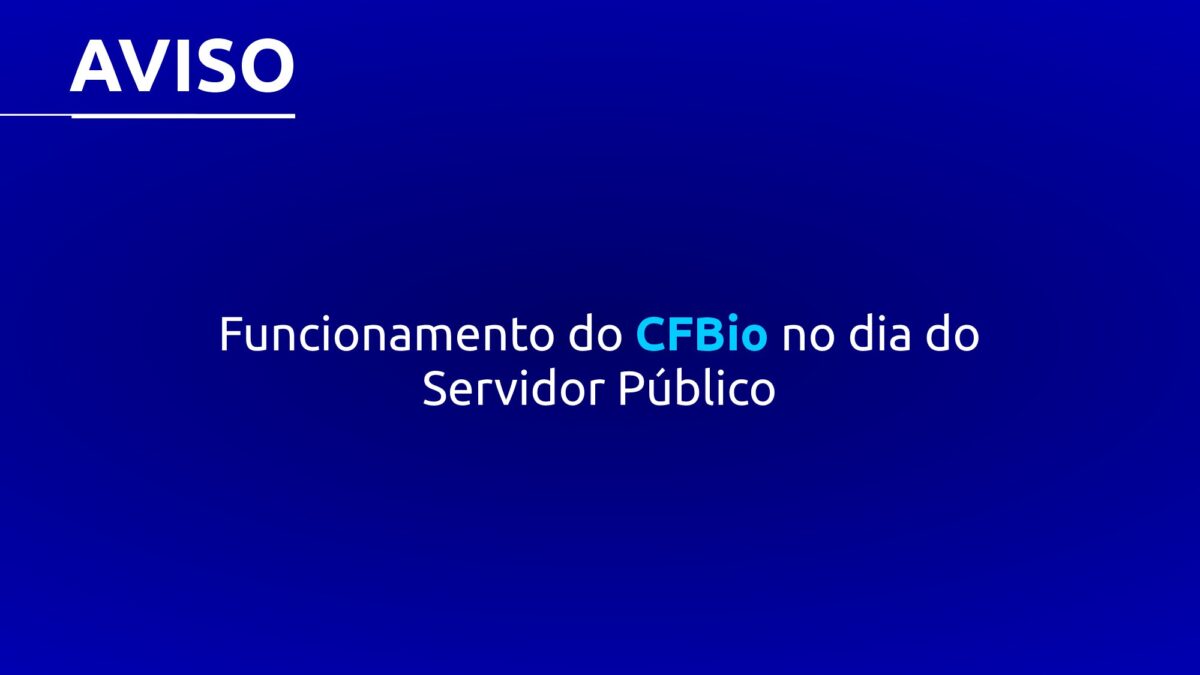 AVISO

Funcionamento do CFBio no dia do Servidor Público